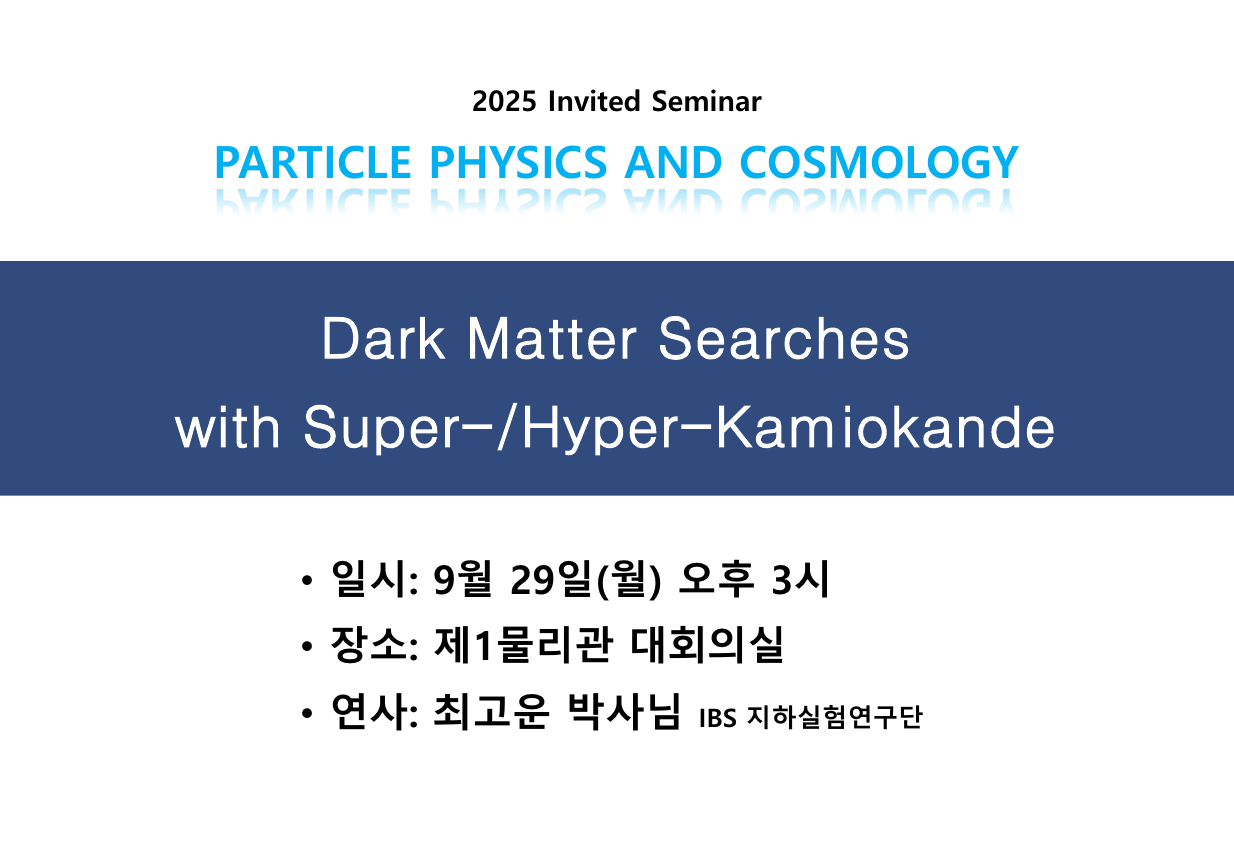 2025 Invited Seminar

PARTICLE PHYSICS AND COSMOLOGY

Dark Matter Searches with Super-/Hyper-Kamiokande

• 일시: 9월 29일(월) 오후 3시
• 장소: 제1물리관 대회의실
• 연사: 최고운 박사님 IBS 지하실험연구단